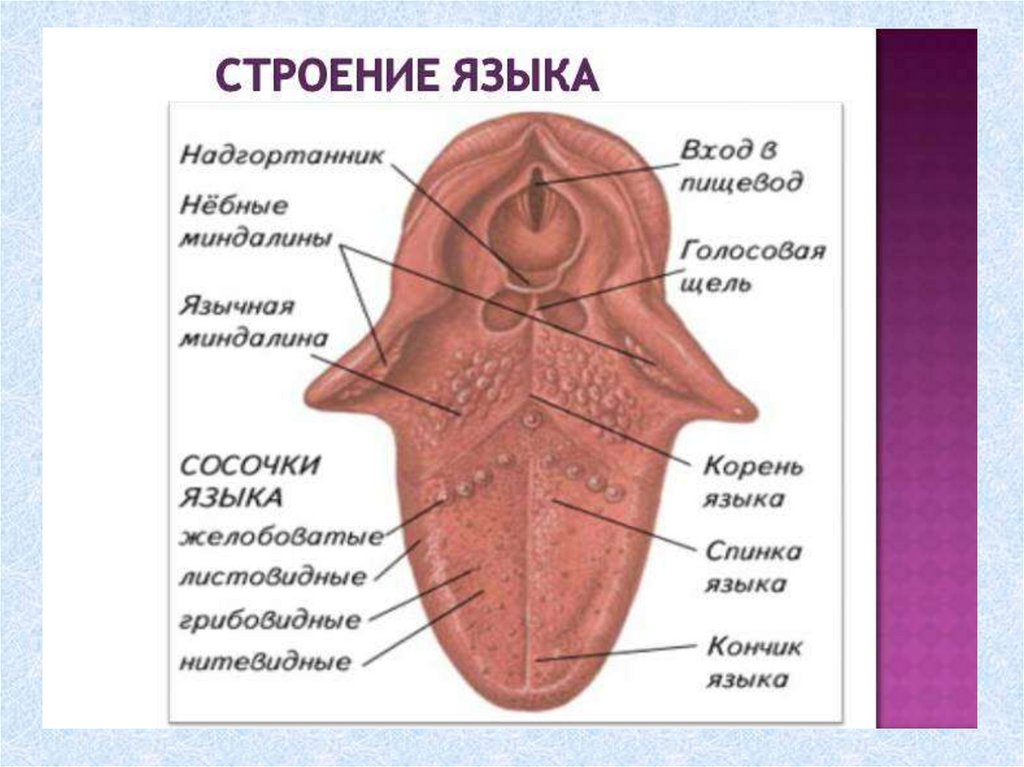 СТРОЕНИЕ ЯЗЫКА

Надгортанник

Нёбные миндалины

Язычная миндалина

СОСОЧКИ ЯЗЫКА

желобоватые

листовидные

грибовидные

нитевидные

Вход в пищевод

Голосовая щель

Корень языка

Спинка языка

Кончик языка